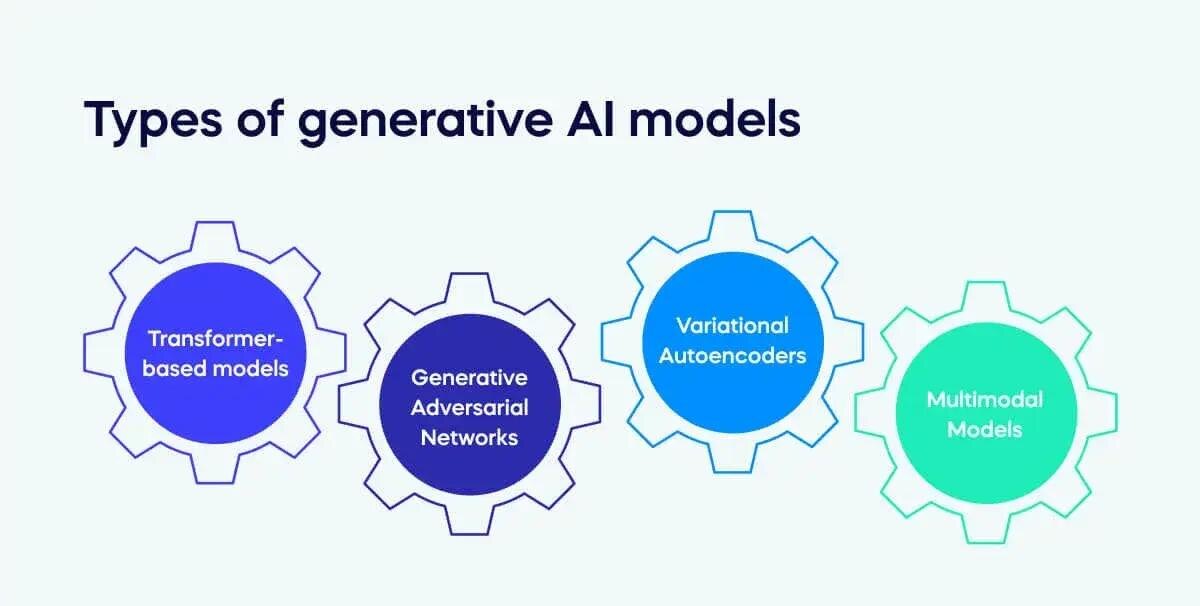 Types of generative AI models

Transformer-based models

Generative Adversarial Networks

Variational Autoencoders

Multimodal Models